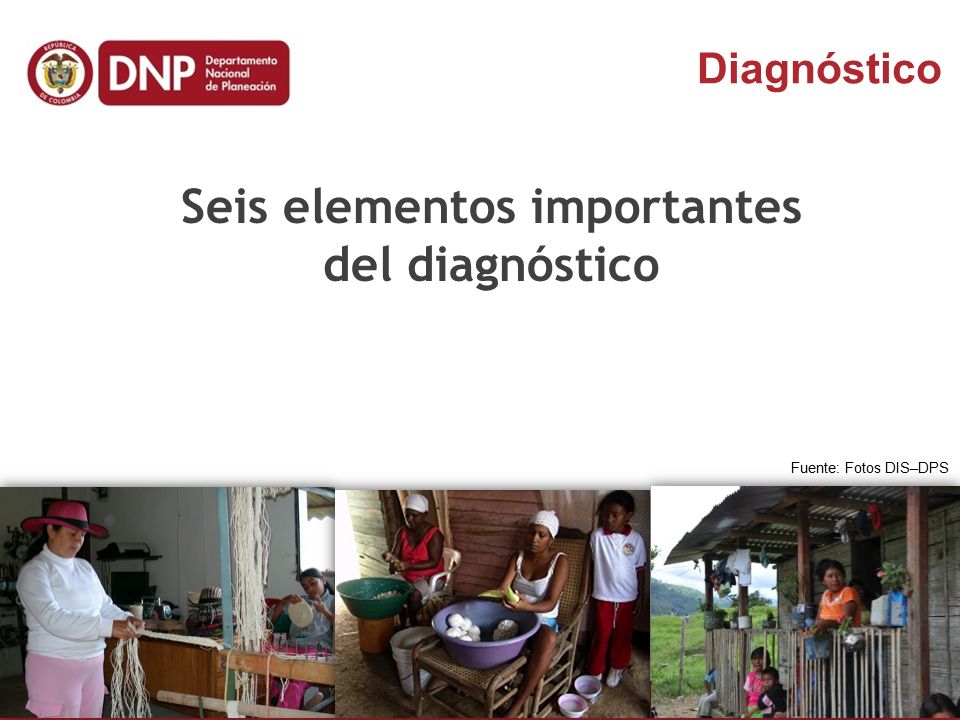 REPÚBLICA DE COLOMBIA
DNP Departamento Nacional de Planeación

Diagnóstico

Seis elementos importantes del diagnóstico

Fuente: Fotos DIS–DPS